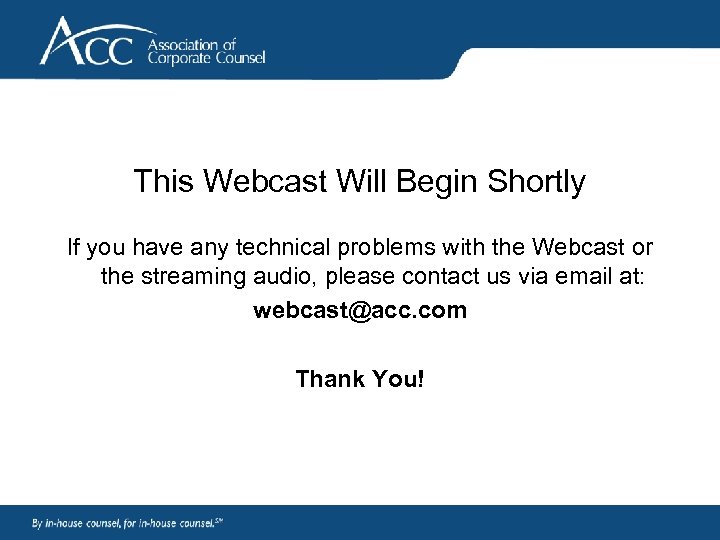 ACC Association of Corporate Counsel

This Webcast Will Begin Shortly

If you have any technical problems with the Webcast or the streaming audio, please contact us via email at:

webcast@acc.com

Thank You!

By in-house counsel, for in-house counsel.℠